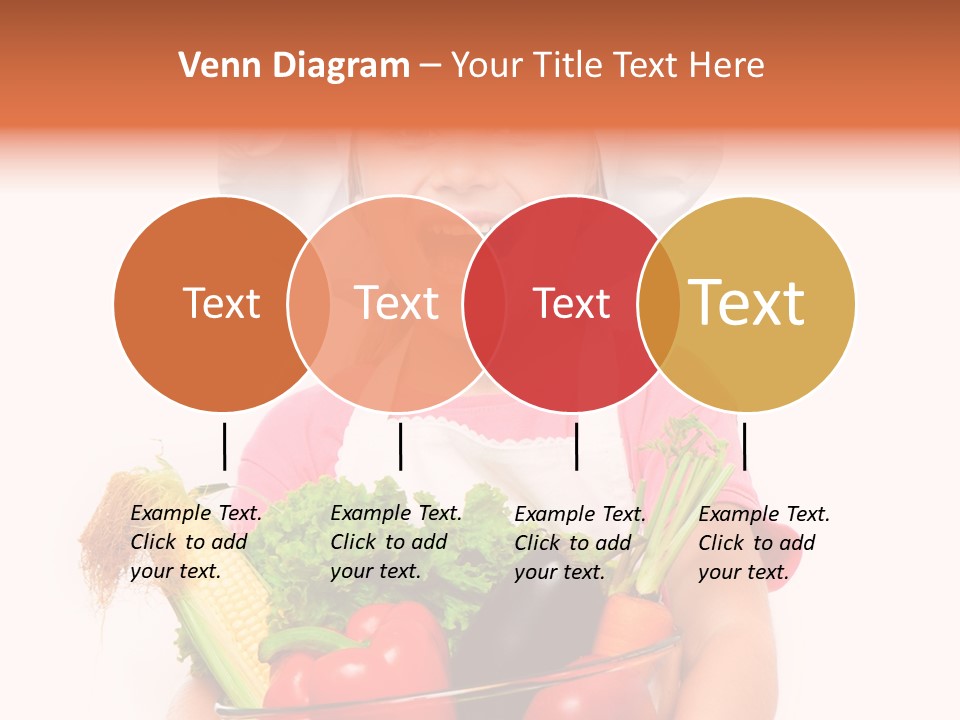 Venn Diagram – Your Title Text Here

Text

Text

Text

Text

Example Text. Click to add your text.

Example Text. Click to add your text.

Example Text. Click to add your text.

Example Text. Click to add your text.